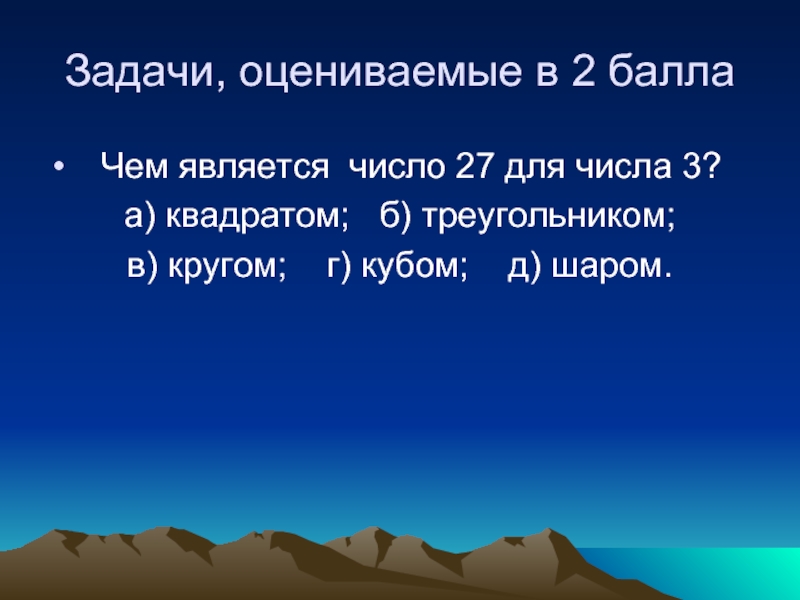 Задачи, оцениваемые в 2 балла

• Чем является число 27 для числа 3?
а) квадратом; б) треугольником;
в) кругом; г) кубом; д) шаром.